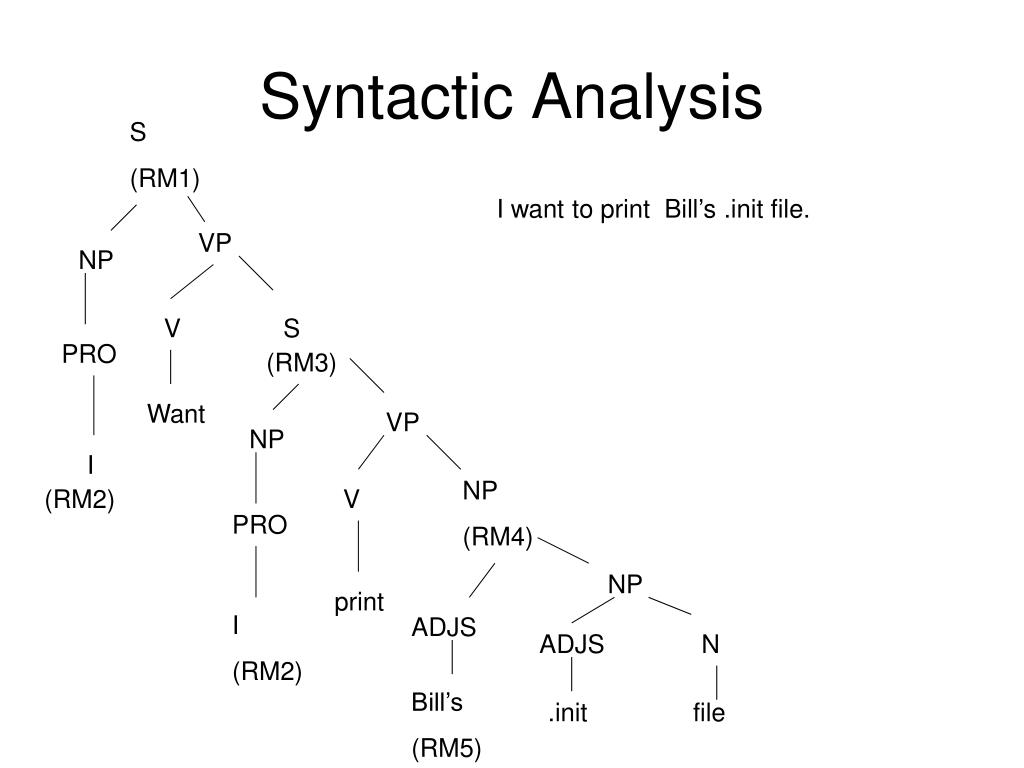 Syntactic Analysis

I want to print Bill’s .init file.

S
(RM1)
NP
VP
PRO
V
S
(RM3)
Want
I
(RM2)
NP
VP
PRO
V
NP
(RM4)
I
(RM2)
print
ADJS
NP
Bill’s
(RM5)
ADJS
N
.init
file